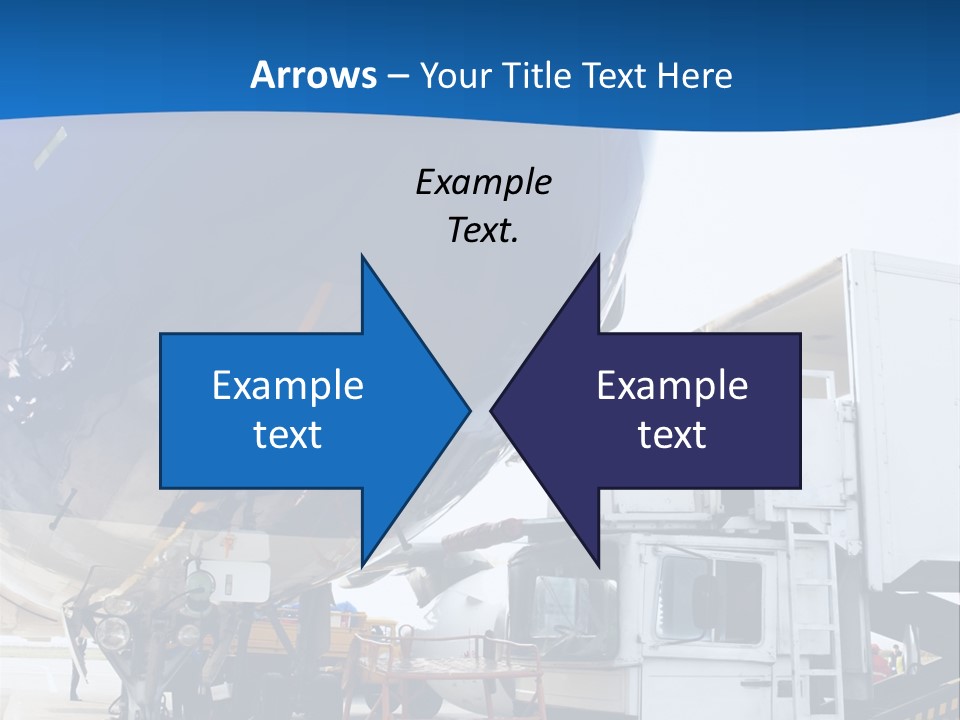 Arrows – Your Title Text Here

Example Text.

Example text

Example text